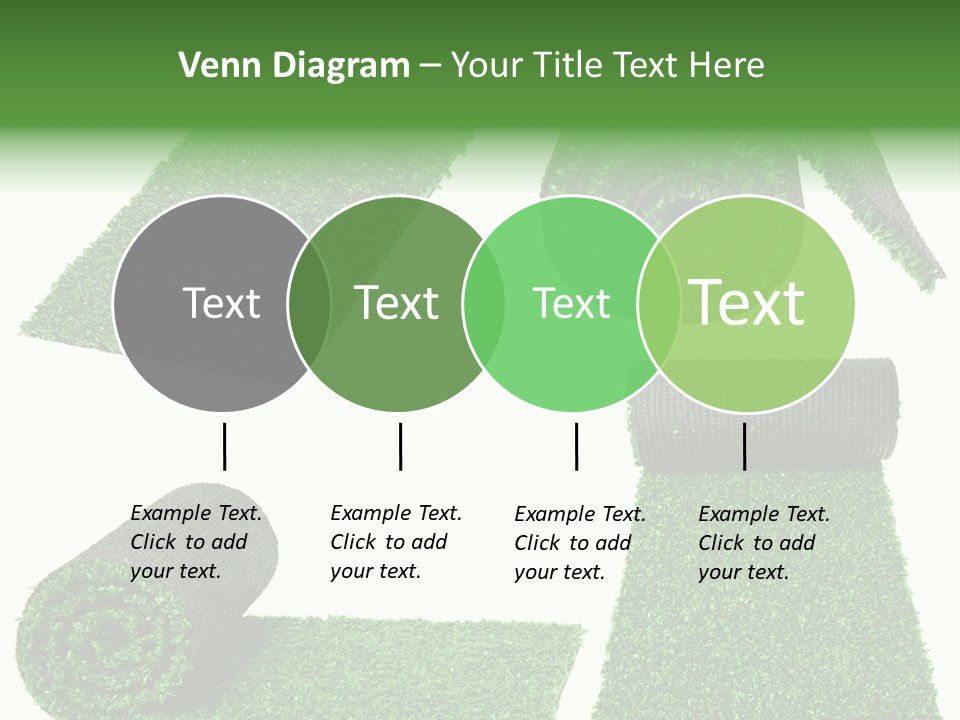 Venn Diagram – Your Title Text Here

Text

Text

Text

Text

Example Text. Click to add your text.

Example Text. Click to add your text.

Example Text. Click to add your text.

Example Text. Click to add your text.